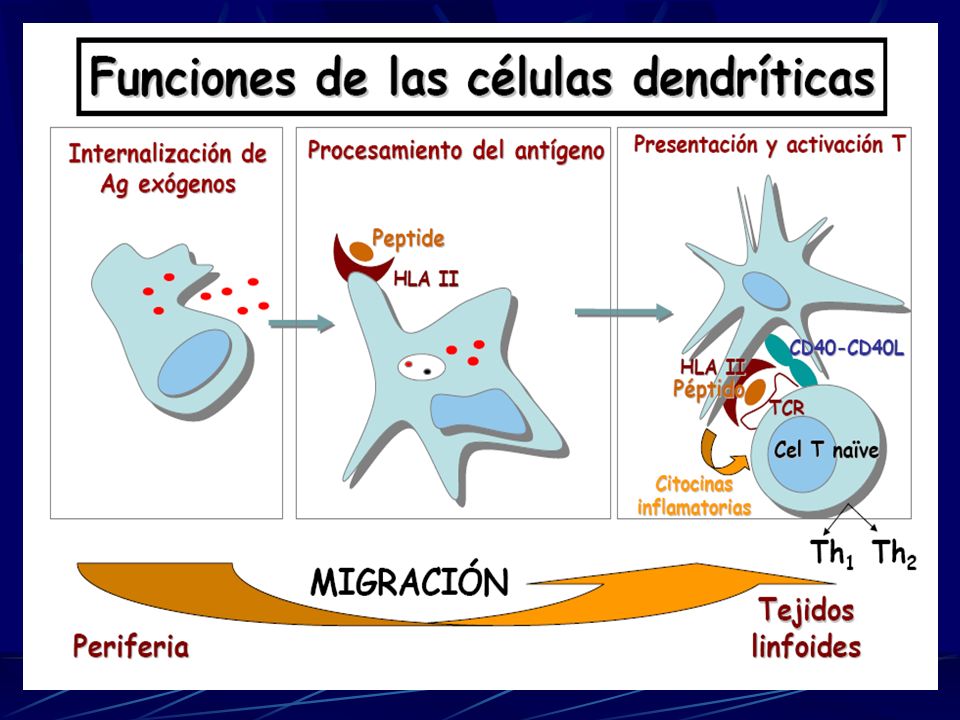 Funciones de las células dendríticas

Internalización de Ag exógenos

Procesamiento del antígeno

Peptide

HLA II

Presentación y activación T

CD40-CD40L

HLA II
Péptido

TCR

Cel T naïve

Citocinas inflamatorias

$Th_1$ $Th_2$

MIGRACIÓN

Periferia

Tejidos linfoides